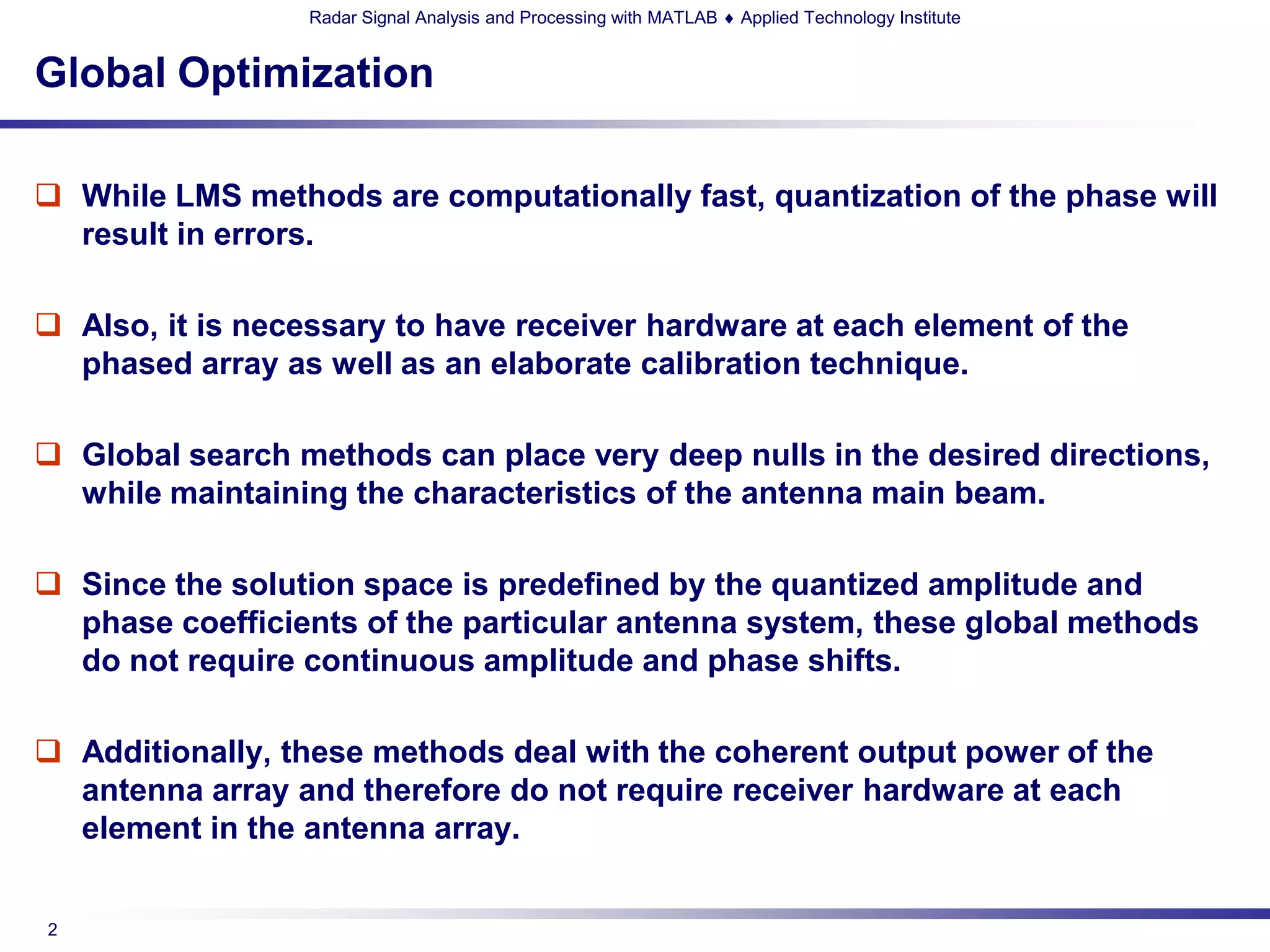 Radar Signal Analysis and Processing with MATLAB ♦ Applied Technology Institute

Global Optimization

❑ While LMS methods are computationally fast, quantization of the phase will result in errors.

❑ Also, it is necessary to have receiver hardware at each element of the phased array as well as an elaborate calibration technique.

❑ Global search methods can place very deep nulls in the desired directions, while maintaining the characteristics of the antenna main beam.

❑ Since the solution space is predefined by the quantized amplitude and phase coefficients of the particular antenna system, these global methods do not require continuous amplitude and phase shifts.

❑ Additionally, these methods deal with the coherent output power of the antenna array and therefore do not require receiver hardware at each element in the antenna array.

2